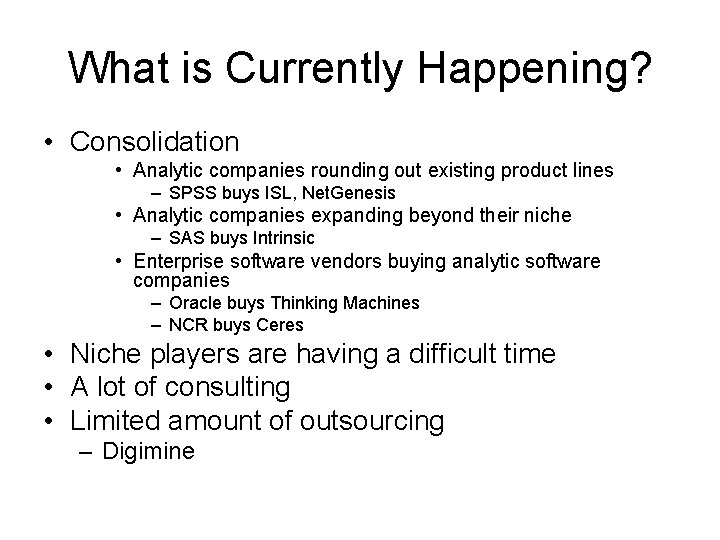 What is Currently Happening?

• Consolidation
  • Analytic companies rounding out existing product lines
    – SPSS buys ISL, NetGenesis
  • Analytic companies expanding beyond their niche
    – SAS buys Intrinsic
  • Enterprise software vendors buying analytic software companies
    – Oracle buys Thinking Machines
    – NCR buys Ceres
• Niche players are having a difficult time
• A lot of consulting
• Limited amount of outsourcing
  – Digimine